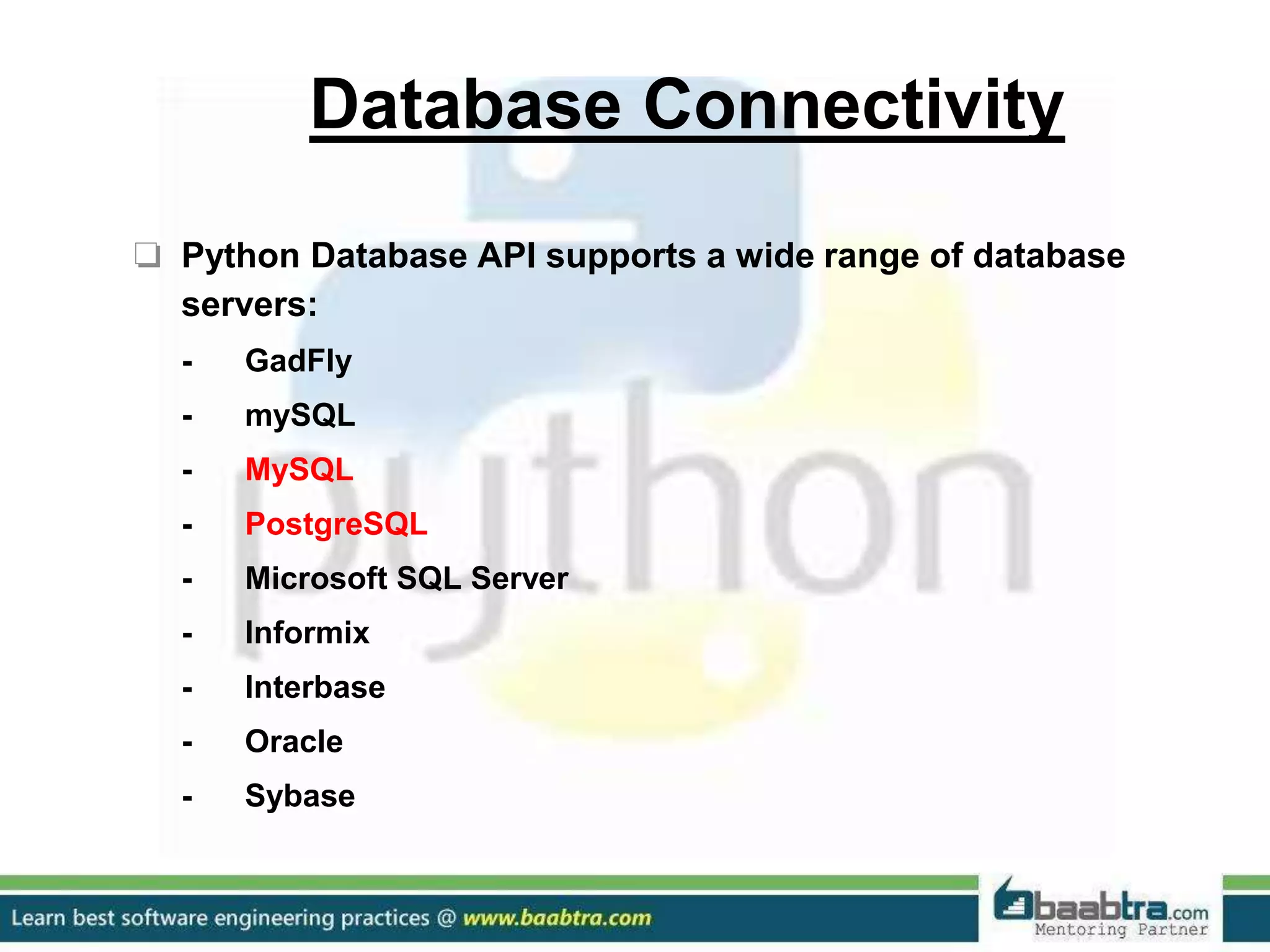 Database Connectivity

❑ Python Database API supports a wide range of database servers:

- GadFly
- mySQL
- MySQL
- PostgreSQL
- Microsoft SQL Server
- Informix
- Interbase
- Oracle
- Sybase

python

Learn best software engineering practices @ www.baabtra.com

baabtra.com
Mentoring Partner